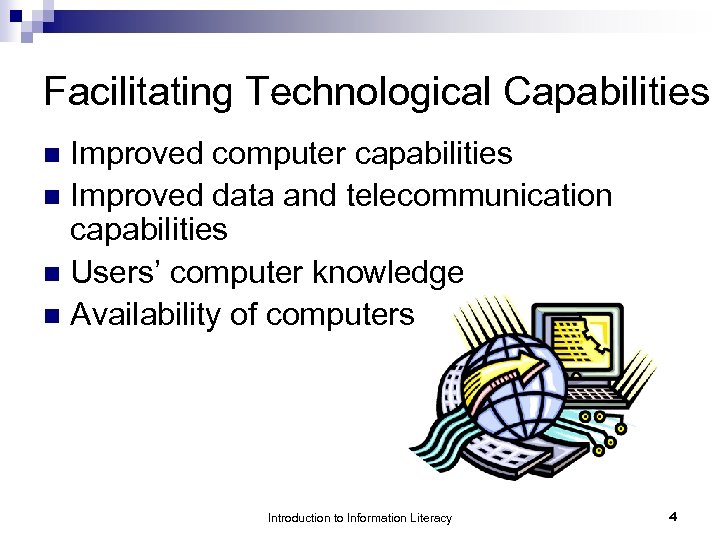 Facilitating Technological Capabilities

- Improved computer capabilities
- Improved data and telecommunication capabilities
- Users' computer knowledge
- Availability of computers

Introduction to Information Literacy

4